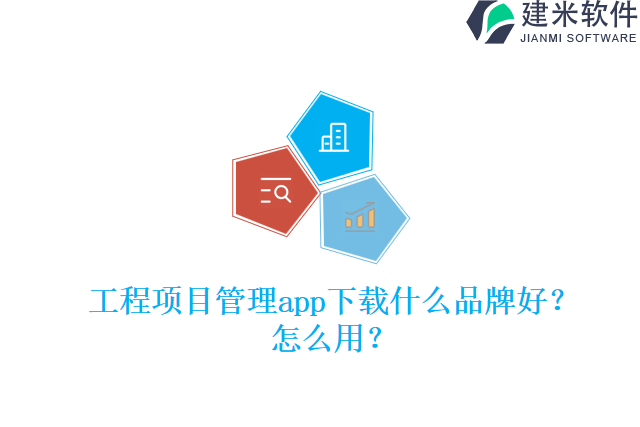 建米软件
JIANMI SOFTWARE

工程项目管理app下载什么品牌好？怎么用？